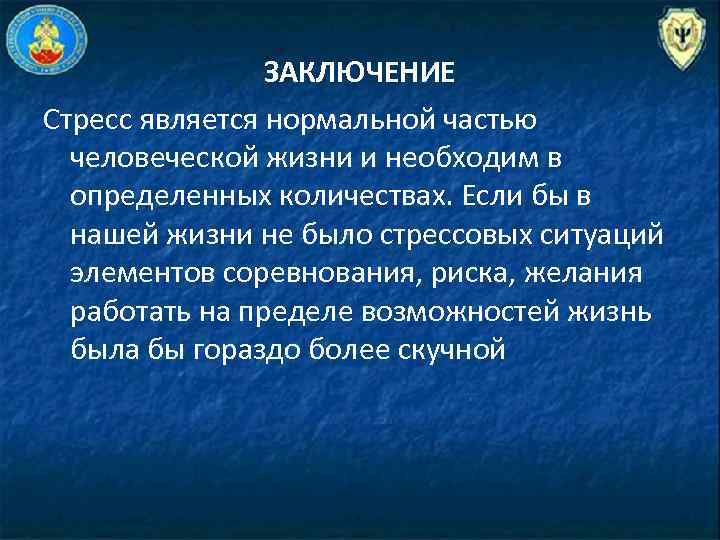 ЗАКЛЮЧЕНИЕ

Стресс является нормальной частью человеческой жизни и необходим в определенных количествах. Если бы в нашей жизни не было стрессовых ситуаций элементов соревнования, риска, желания работать на пределе возможностей жизнь была бы гораздо более скучной